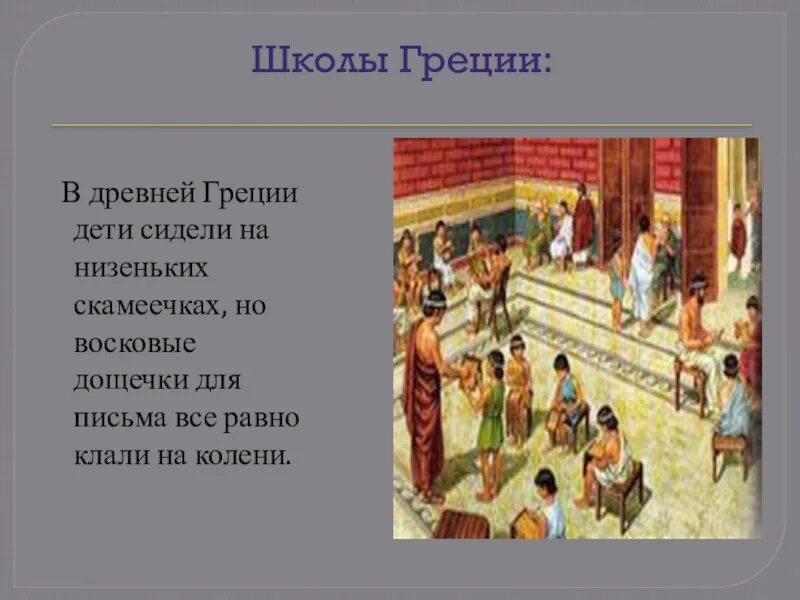 Школы Греции:

В древней Греции дети сидели на низеньких скамеечках, но восковые дощечки для письма все равно клали на колени.